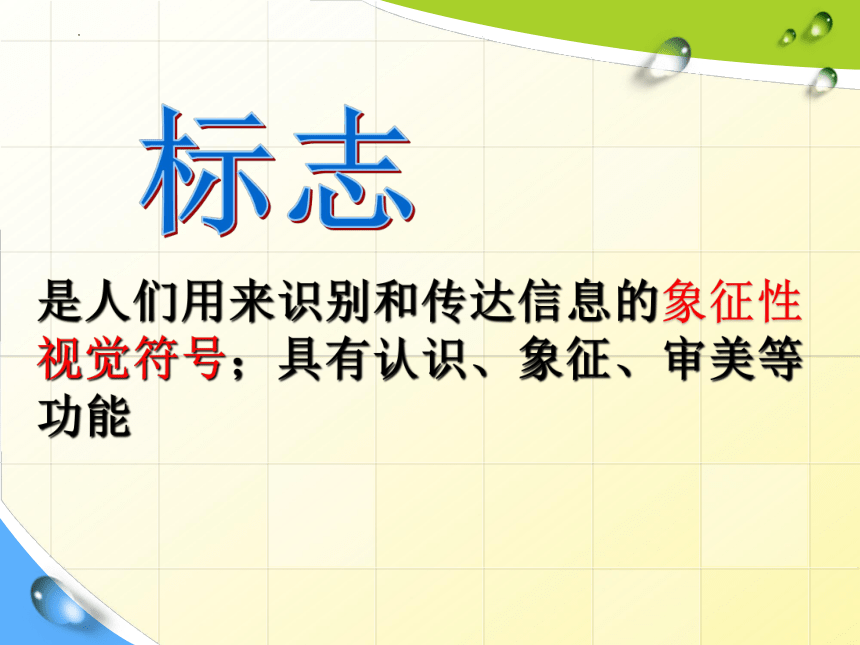 标志

是人们用来识别和传达信息的象征性视觉符号；具有认识、象征、审美等功能